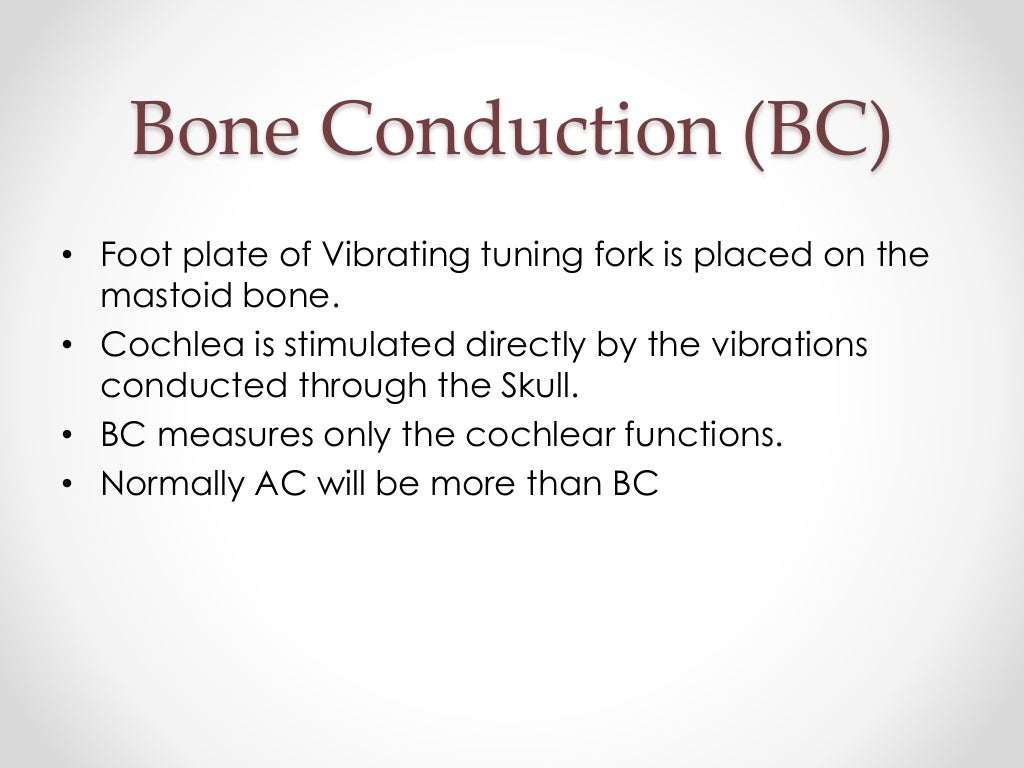 Bone Conduction (BC)

• Foot plate of Vibrating tuning fork is placed on the mastoid bone.
• Cochlea is stimulated directly by the vibrations conducted through the Skull.
• BC measures only the cochlear functions.
• Normally AC will be more than BC